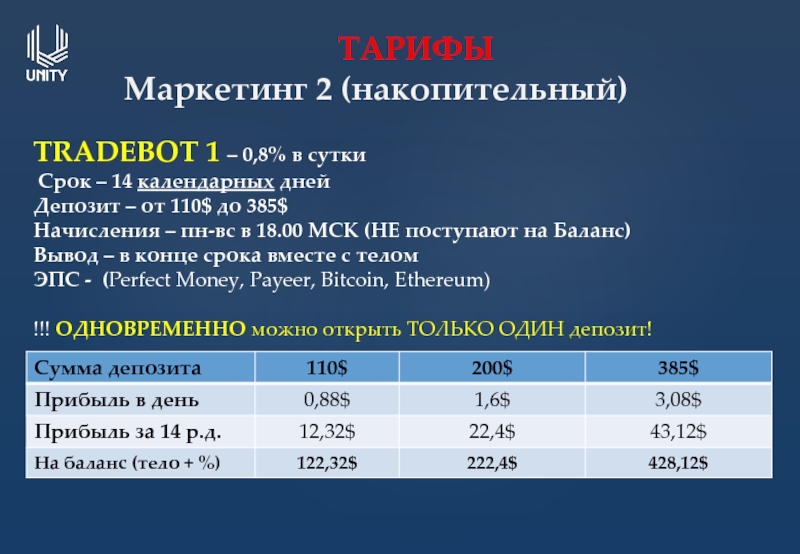 UNITY

ТАРИФЫ
Маркетинг 2 (накопительный)

TRADEBOT 1 – 0,8% в сутки
Срок – 14 календарных дней
Депозит – от 110$ до 385$
Начисления – пн-вс в 18.00 МСК (НЕ поступают на Баланс)
Вывод – в конце срока вместе с телом
ЭПС - (Perfect Money, Payeer, Bitcoin, Ethereum)

!!! ОДНОВРЕМЕННО можно открыть ТОЛЬКО ОДИН депозит!

| Сумма депозита | 110$ | 200$ | 385$ |
|---|---|---|---|
| Прибыль в день | 0,88$ | 1,6$ | 3,08$ |
| Прибыль за 14 р.д. | 12,32$ | 22,4$ | 43,12$ |
| На баланс (тело + %) | 122,32$ | 222,4$ | 428,12$ |